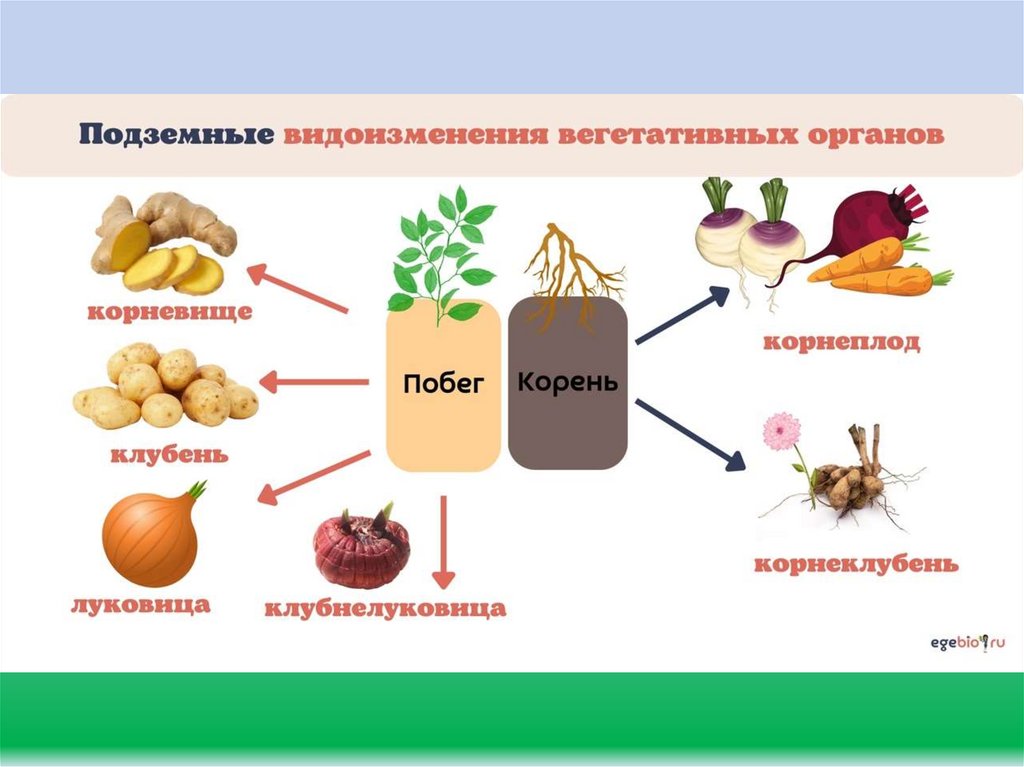 Подземные видоизменения вегетативных органов

корневище

клубень

луковица

клубнелуковица

Побег

Корень

корнеплод

корнеклубень

egebio.ru